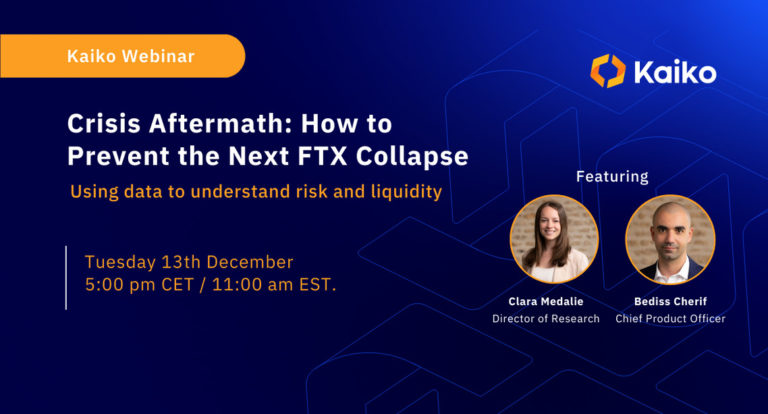 Kaiko Webinar

Kaiko

Crisis Aftermath: How to Prevent the Next FTX Collapse

Using data to understand risk and liquidity

Tuesday 13th December
5:00 pm CET / 11:00 am EST.

Featuring

Clara Medalie
Director of Research

Bediss Cherif
Chief Product Officer